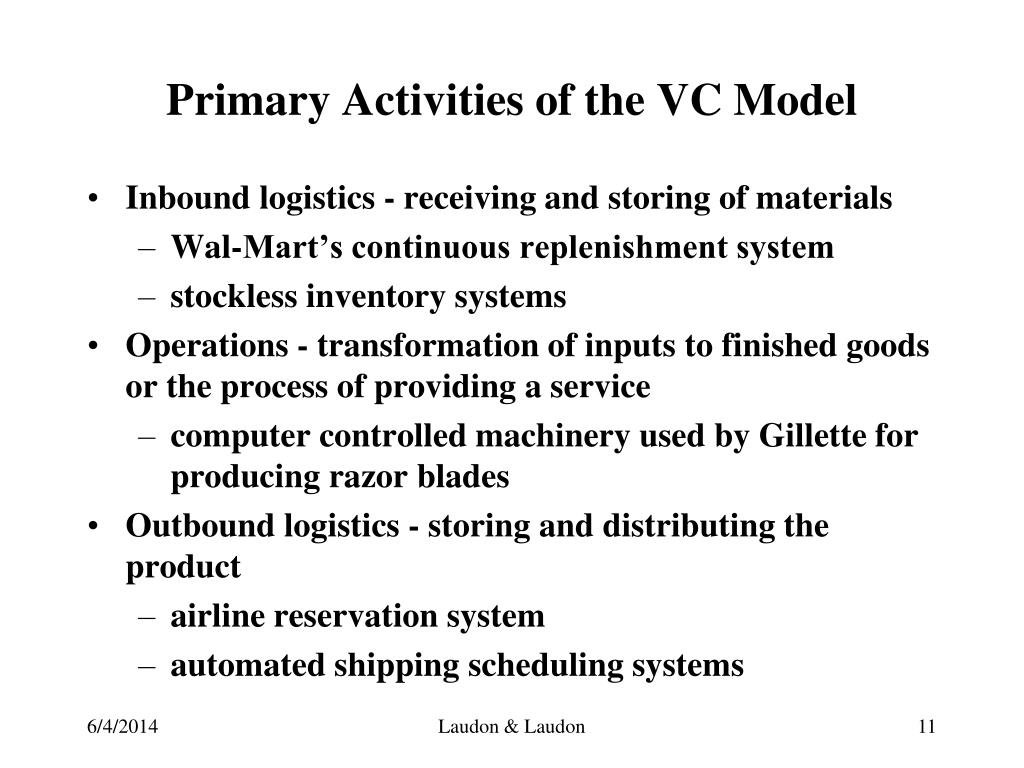 Primary Activities of the VC Model

• Inbound logistics - receiving and storing of materials
  – Wal-Mart’s continuous replenishment system
  – stockless inventory systems
• Operations - transformation of inputs to finished goods or the process of providing a service
  – computer controlled machinery used by Gillette for producing razor blades
• Outbound logistics - storing and distributing the product
  – airline reservation system
  – automated shipping scheduling systems

6/4/2014

Laudon & Laudon

11